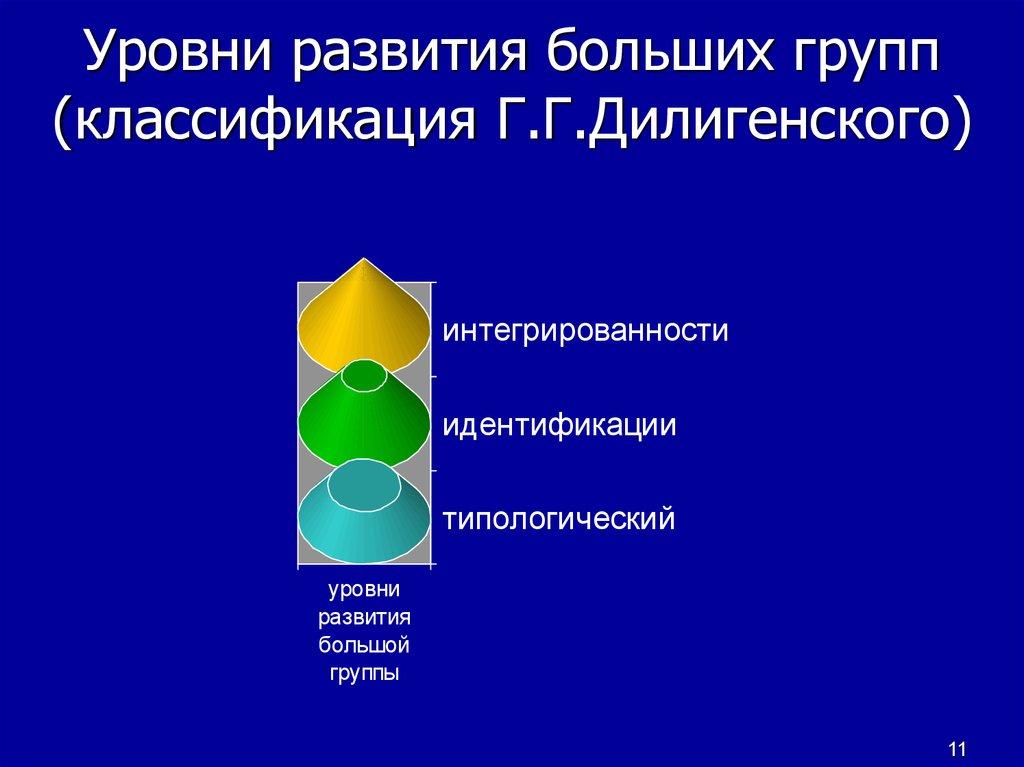 Уровни развития больших групп (классификация Г.Г.Дилигенского)

интегрированности

идентификации

типологический

уровни развития большой группы

11